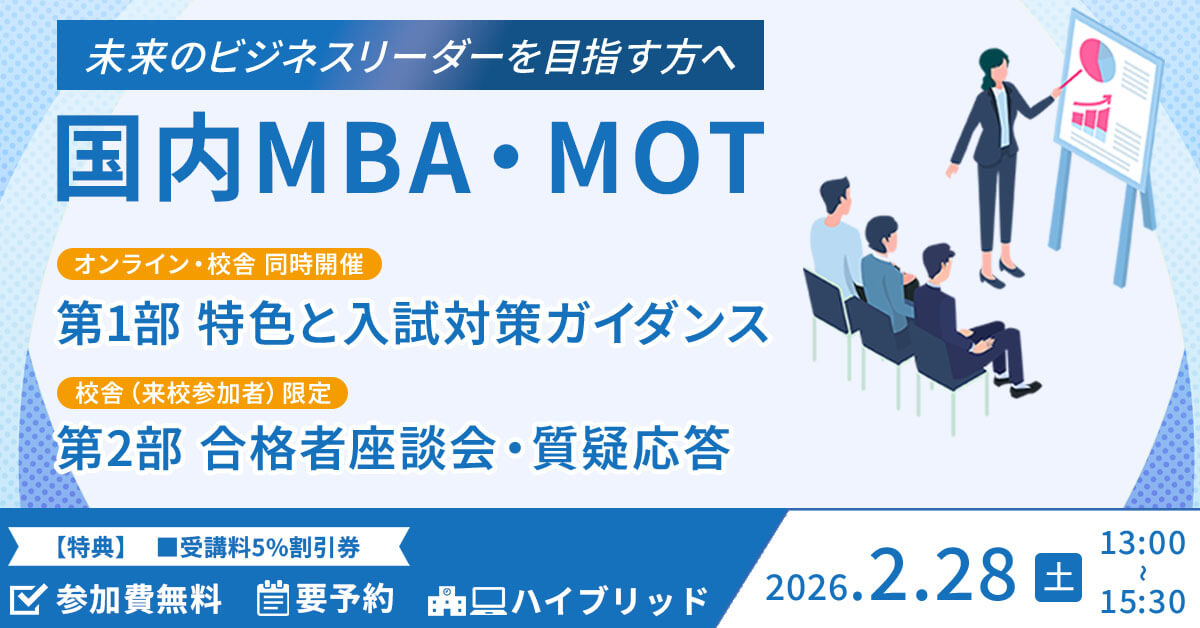 未来のビジネスリーダーを目指す方へ

国内MBA・MOT

オンライン・校舎 同時開催

第1部 特色と入試対策ガイダンス

校舎（来校参加者）限定

第2部 合格者座談会・質疑応答

【特典】 ■受講料5%割引券

参加費無料 要予約 ハイブリッド

2026.2.28 土 13:00 ~ 15:30